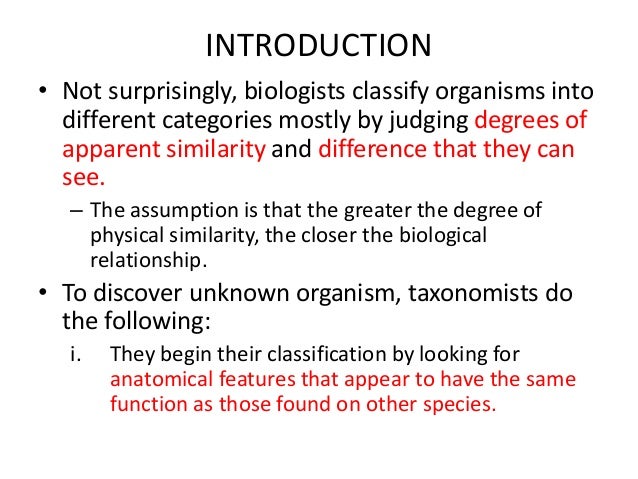 INTRODUCTION

• Not surprisingly, biologists classify organisms into different categories mostly by judging degrees of apparent similarity and difference that they can see.

– The assumption is that the greater the degree of physical similarity, the closer the biological relationship.

• To discover unknown organism, taxonomists do the following:

i. They begin their classification by looking for anatomical features that appear to have the same function as those found on other species.